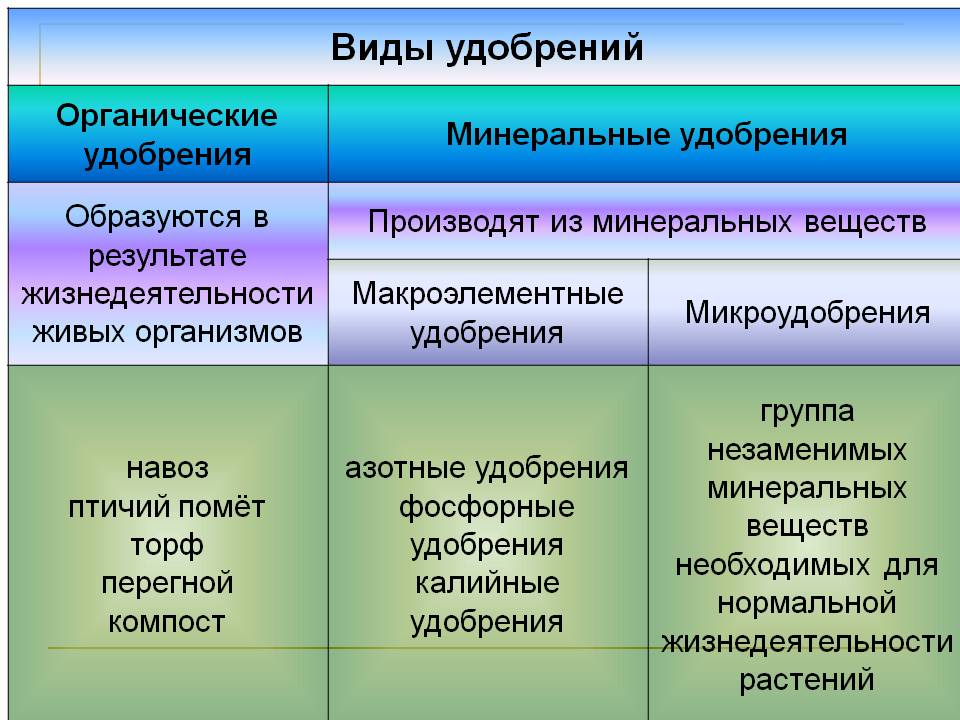 Виды удобрений

| Органические удобрения | Минеральные удобрения | |
|---|---|---|
| Образуются в результате жизнедеятельности живых организмов | Производят из минеральных веществ | |
| | Макроэлементные удобрения | Микроудобрения |
| навоз птичий помёт торф перегной компост | азотные удобрения фосфорные удобрения калийные удобрения | группа незаменимых минеральных веществ необходимых для нормальной жизнедеятельности растений |